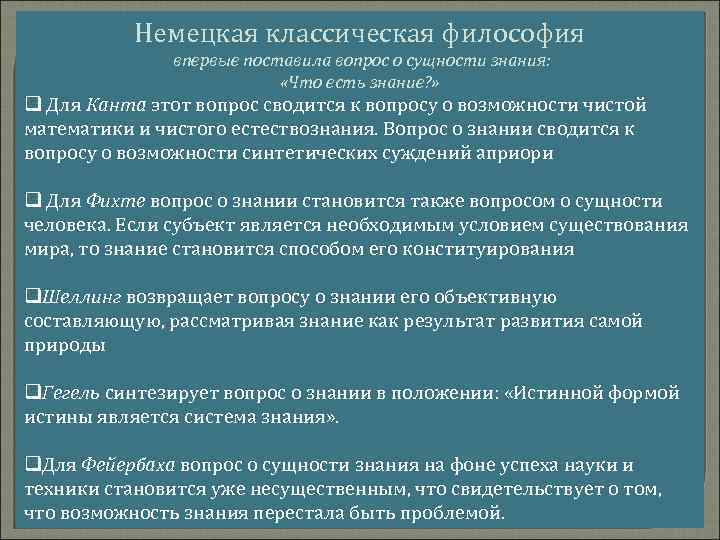 Немецкая классическая философия
впервые поставила вопрос о сущности знания:
«Что есть знание?»

❑ Для Канта этот вопрос сводится к вопросу о возможности чистой математики и чистого естествознания. Вопрос о знании сводится к вопросу о возможности синтетических суждений априори

❑ Для Фихте вопрос о знании становится также вопросом о сущности человека. Если субъект является необходимым условием существования мира, то знание становится способом его конституирования

❑Шеллинг возвращает вопросу о знании его объективную составляющую, рассматривая знание как результат развития самой природы

❑Гегель синтезирует вопрос о знании в положении: «Истинной формой истины является система знания».

❑Для Фейербаха вопрос о сущности знания на фоне успеха науки и техники становится уже несущественным, что свидетельствует о том, что возможность знания перестала быть проблемой.